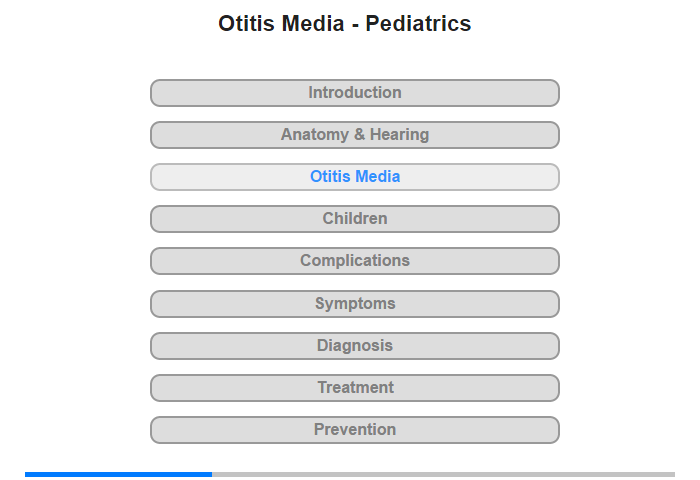 Otitis Media - Pediatrics

Introduction

Anatomy & Hearing

Otitis Media

Children

Complications

Symptoms

Diagnosis

Treatment

Prevention